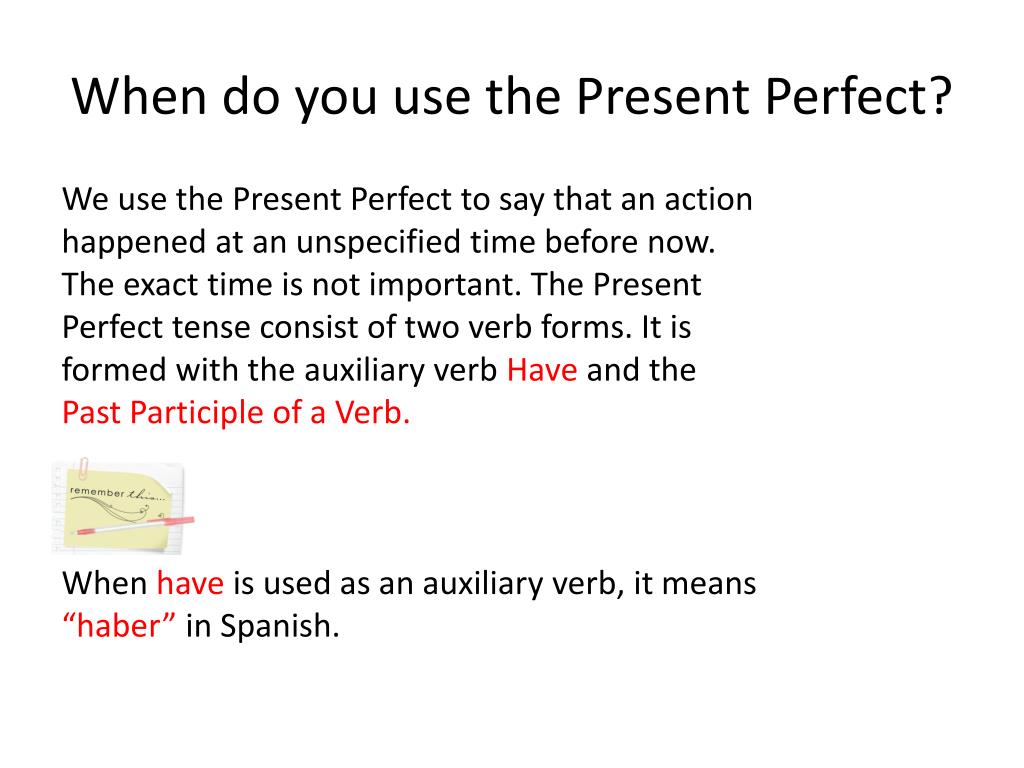 When do you use the Present Perfect?

We use the Present Perfect to say that an action happened at an unspecified time before now. The exact time is not important. The Present Perfect tense consist of two verb forms. It is formed with the auxiliary verb Have and the Past Participle of a Verb.

remember this...

When have is used as an auxiliary verb, it means "haber" in Spanish.